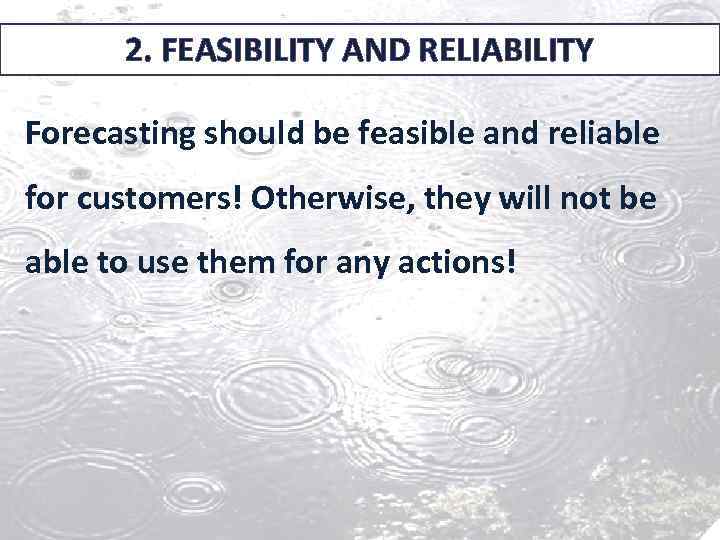 2. FEASIBILITY AND RELIABILITY

Forecasting should be feasible and reliable for customers! Otherwise, they will not be able to use them for any actions!